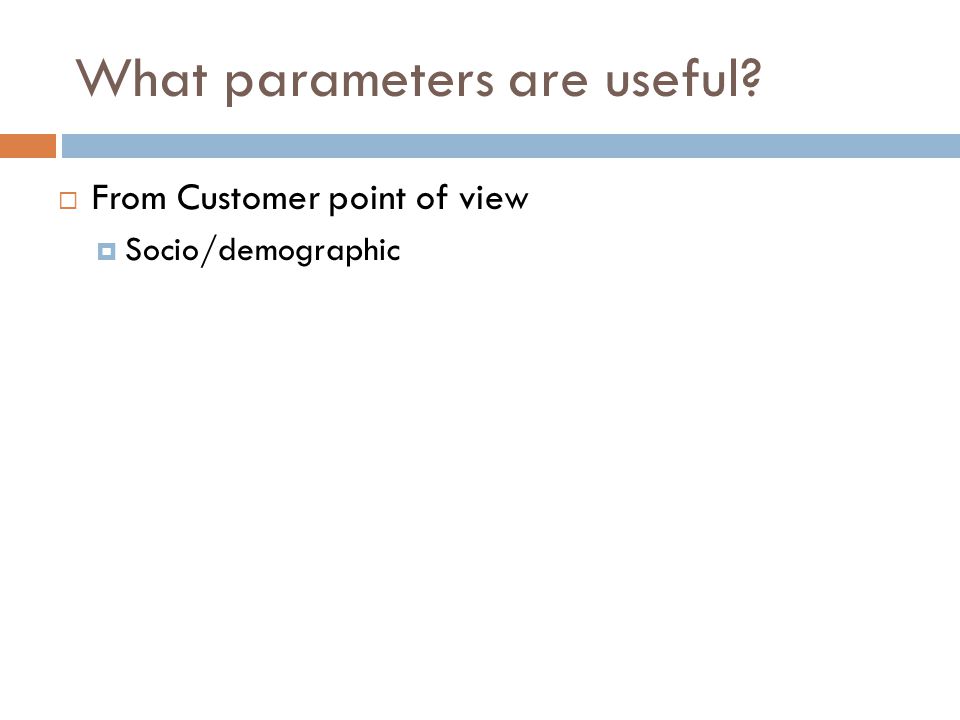 What parameters are useful?

From Customer point of view

Socio/demographic